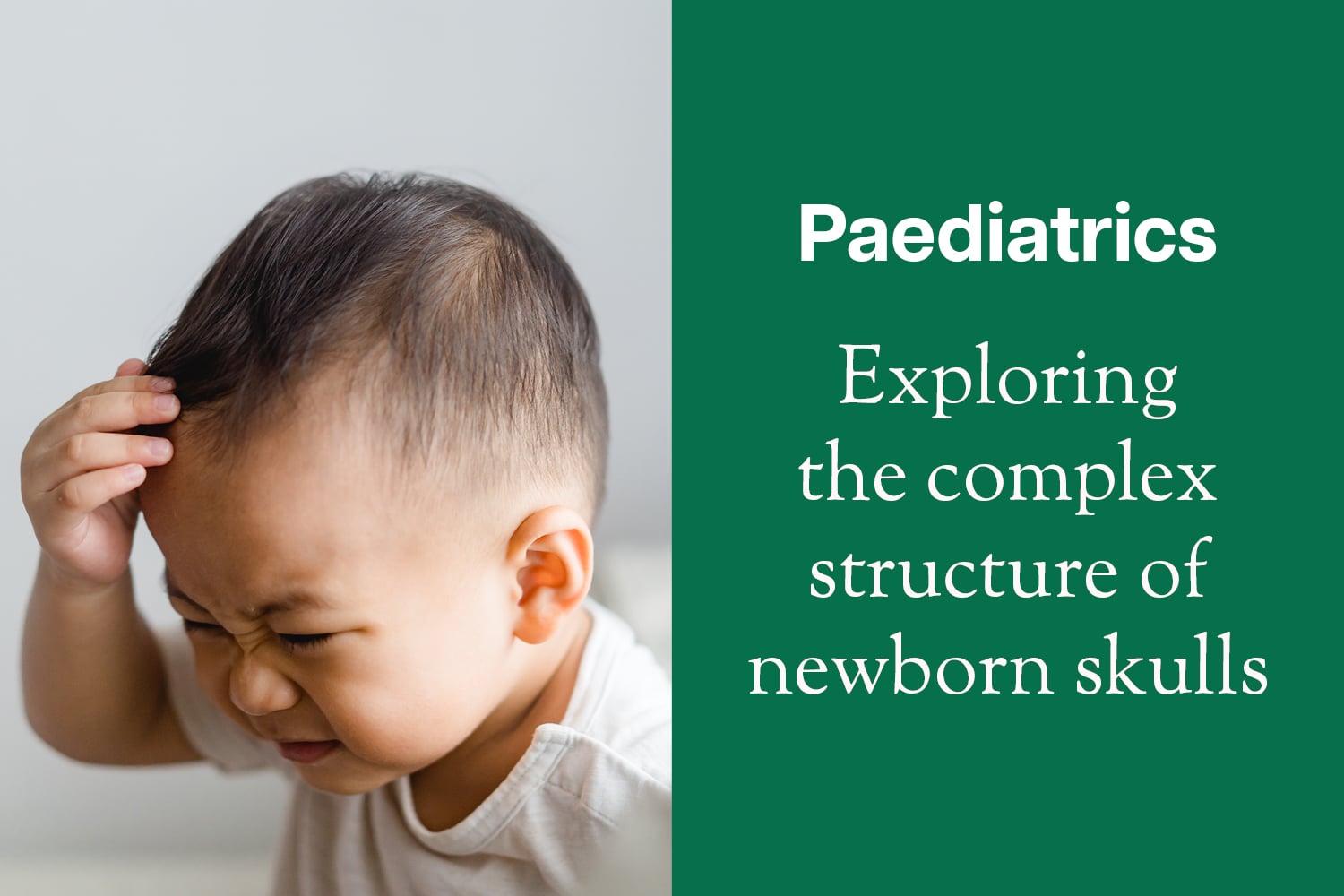 Paediatrics

Exploring the complex structure of newborn skulls